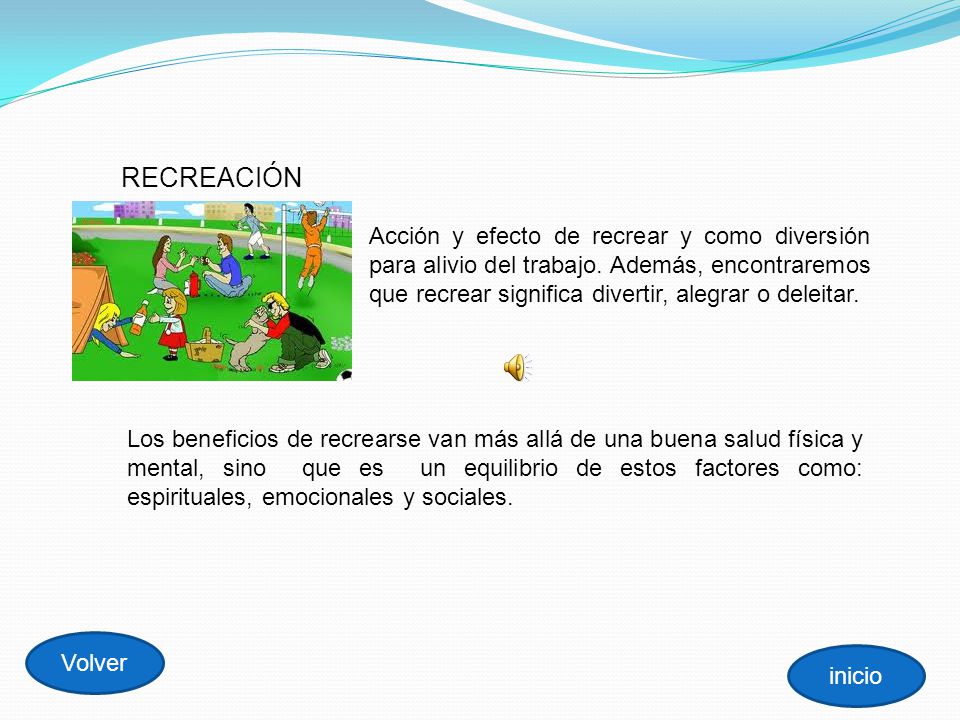 RECREACIÓN

Acción y efecto de recrear y como diversión para alivio del trabajo. Además, encontraremos que recrear significa divertir, alegrar o deleitar.

Los beneficios de recrearse van más allá de una buena salud física y mental, sino que es un equilibrio de estos factores como: espirituales, emocionales y sociales.

Volver

inicio